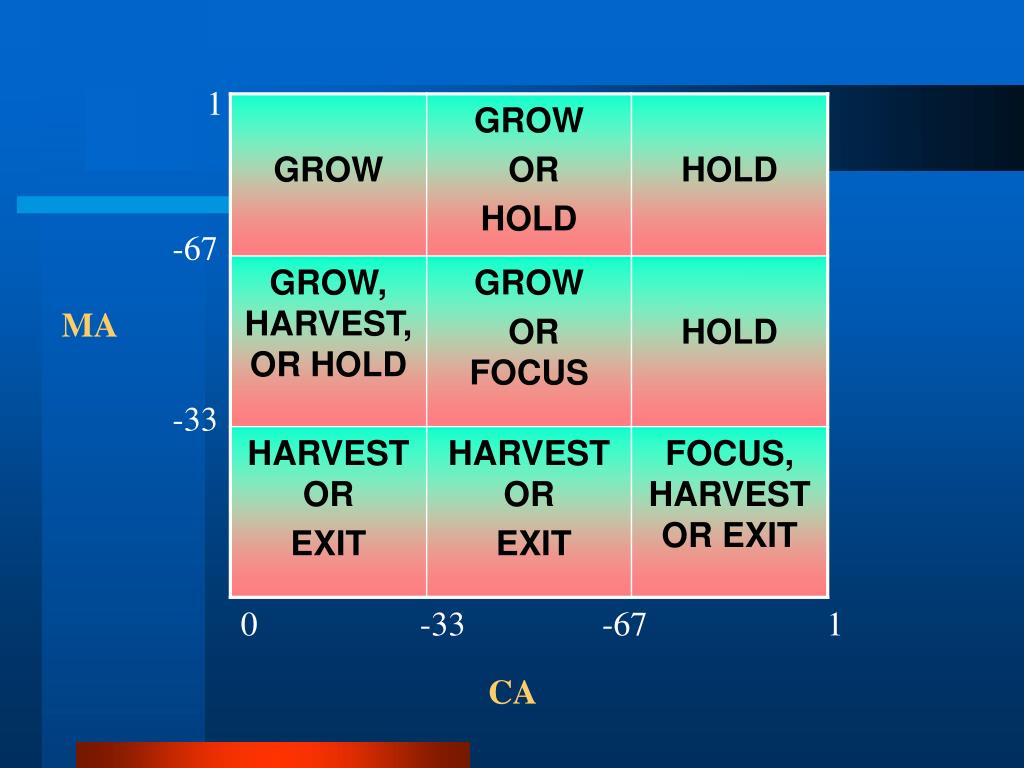 1

-67

MA

-33

| GROW | GROW OR HOLD | HOLD |
|---|---|---|
| GROW, HARVEST, OR HOLD | GROW OR FOCUS | HOLD |
| HARVEST OR EXIT | HARVEST OR EXIT | FOCUS, HARVEST OR EXIT |

0 -33 -67 1

CA